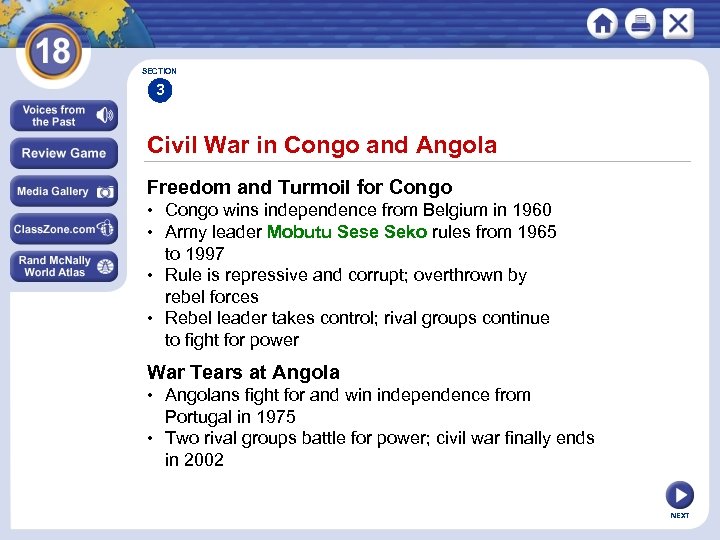 18

Voices from the Past

Review Game

Media Gallery

ClassZone.com

Rand McNally World Atlas

SECTION
3

Civil War in Congo and Angola

Freedom and Turmoil for Congo
• Congo wins independence from Belgium in 1960
• Army leader Mobutu Sese Seko rules from 1965 to 1997
• Rule is repressive and corrupt; overthrown by rebel forces
• Rebel leader takes control; rival groups continue to fight for power

War Tears at Angola
• Angolans fight for and win independence from Portugal in 1975
• Two rival groups battle for power; civil war finally ends in 2002

NEXT